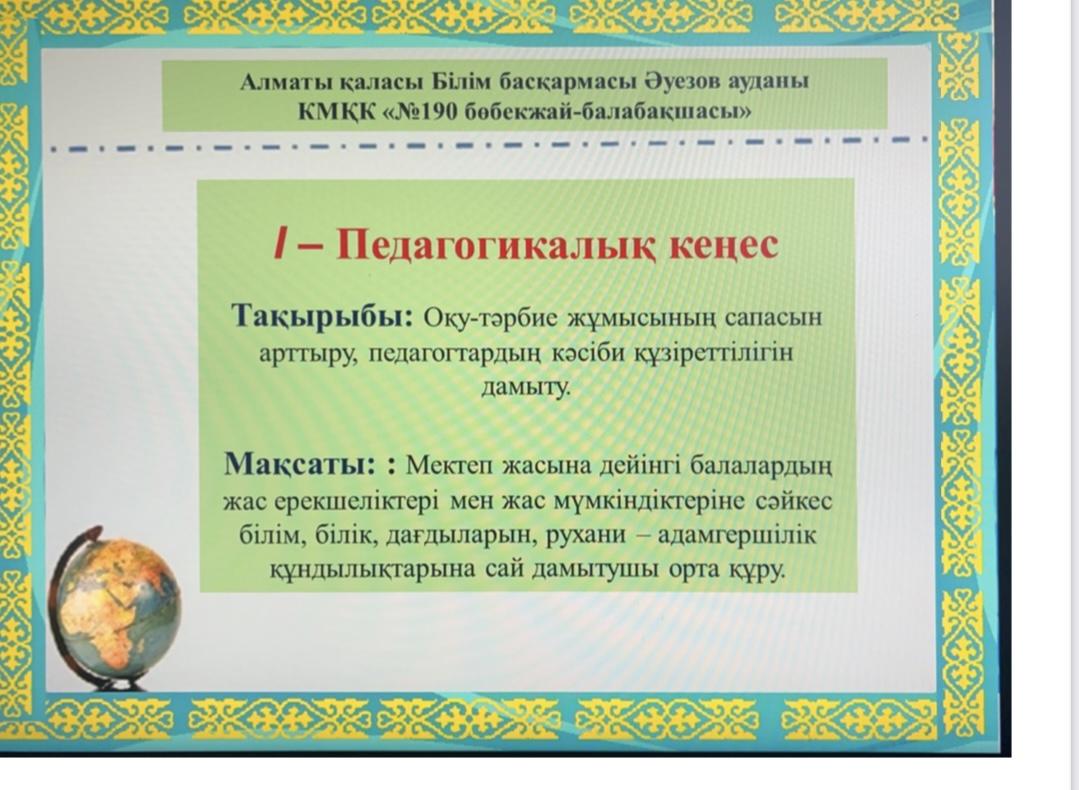 Алматы қаласы Білім басқармасы Әуезов ауданы
КМҚК «№190 бөбекжай-балабақшасы»

I – Педагогикалық кеңес

Тақырыбы: Оқу-тәрбие жұмысының сапасын арттыру, педагогтардың кәсіби құзіреттілігін дамыту.

Мақсаты: : Мектеп жасына дейінгі балалардың жас ерекшеліктері мен жас мүмкіндіктеріне сәйкес білім, білік, дағдыларын, рухани – адамгершілік құндылықтарына сай дамытушы орта құру.